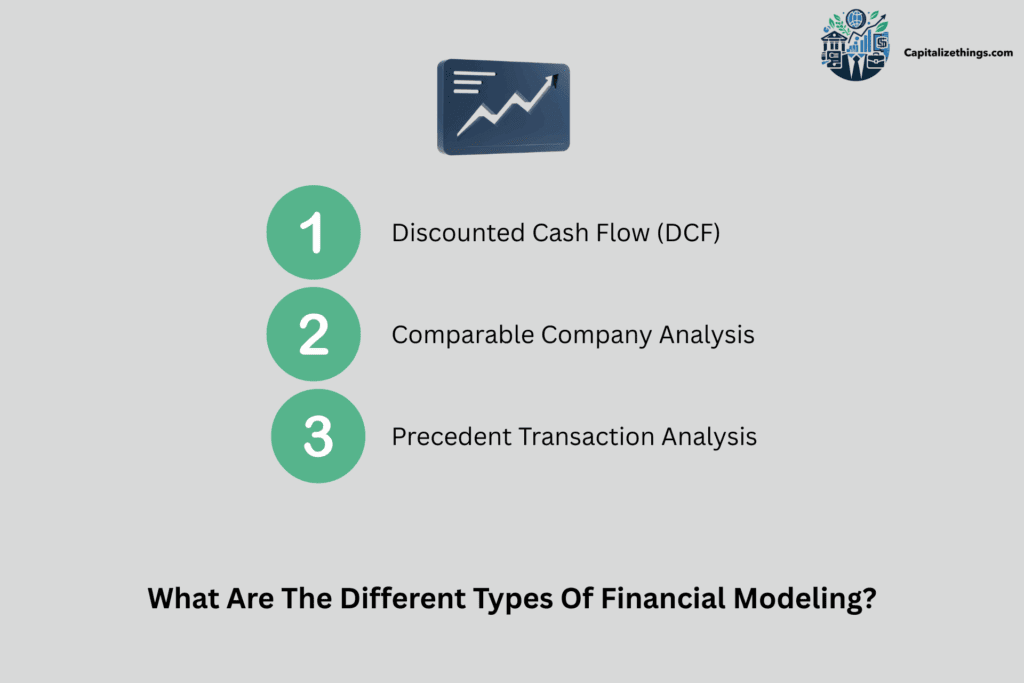 Capitalizethings.com

1 Discounted Cash Flow (DCF)

2 Comparable Company Analysis

3 Precedent Transaction Analysis

What Are The Different Types Of Financial Modeling?